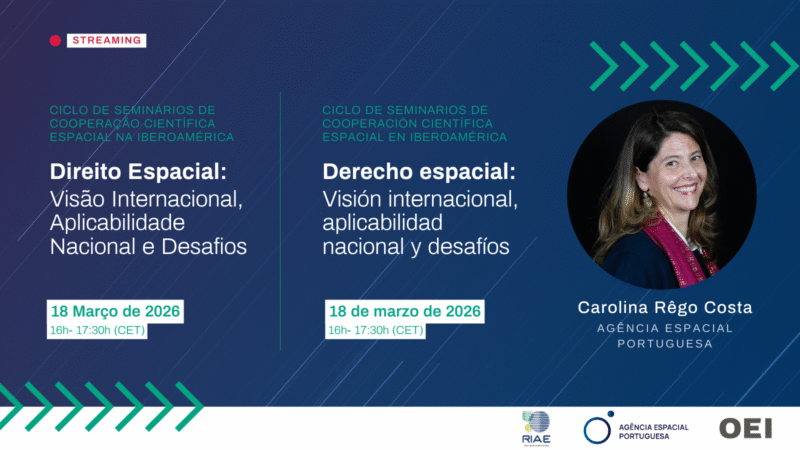 STREAMING

CICLO DE SEMINÁRIOS DE COOPERAÇÃO CIENTÍFICA ESPACIAL NA IBEROAMÉRICA

Direito Espacial:
Visão Internacional, Aplicabilidade Nacional e Desafios

18 Março de 2026
16h- 17:30h (CET)

CICLO DE SEMINARIOS DE COOPERACIÓN CIENTÍFICA ESPACIAL EN IBEROAMÉRICA

Derecho espacial:
Visión internacional, aplicabilidad nacional y desafíos

18 de marzo de 2026
16h- 17:30h (CET)

Carolina Rêgo Costa
AGÊNCIA ESPACIAL PORTUGUESA

RIAE

AGÊNCIA ESPACIAL PORTUGUESA

OEI